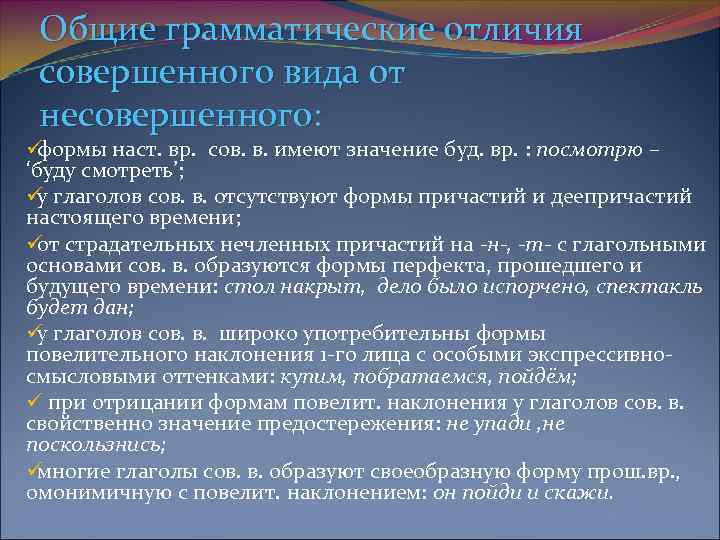 Общие грамматические отличия совершенного вида от несовершенного:

✓формы наст. вр. сов. в. имеют значение буд. вр. : посмотрю – ‘буду смотреть’;

✓у глаголов сов. в. отсутствуют формы причастий и деепричастий настоящего времени;

✓от страдательных нечленных причастий на -н-, -т- с глагольными основами сов. в. образуются формы перфекта, прошедшего и будущего времени: стол накрыт, дело было испорчено, спектакль будет дан;

✓у глаголов сов. в. широко употребительны формы повелительного наклонения 1-го лица с особыми экспрессивно-смысловыми оттенками: купим, побратаемся, пойдём;

✓ при отрицании формам повелит. наклонения у глаголов сов. в. свойственно значение предостережения: не упади ,не поскользнись;

✓многие глаголы сов. в. образуют своеобразную форму прош.вр., омонимичную с повелит. наклонением: он пойди и скажи.